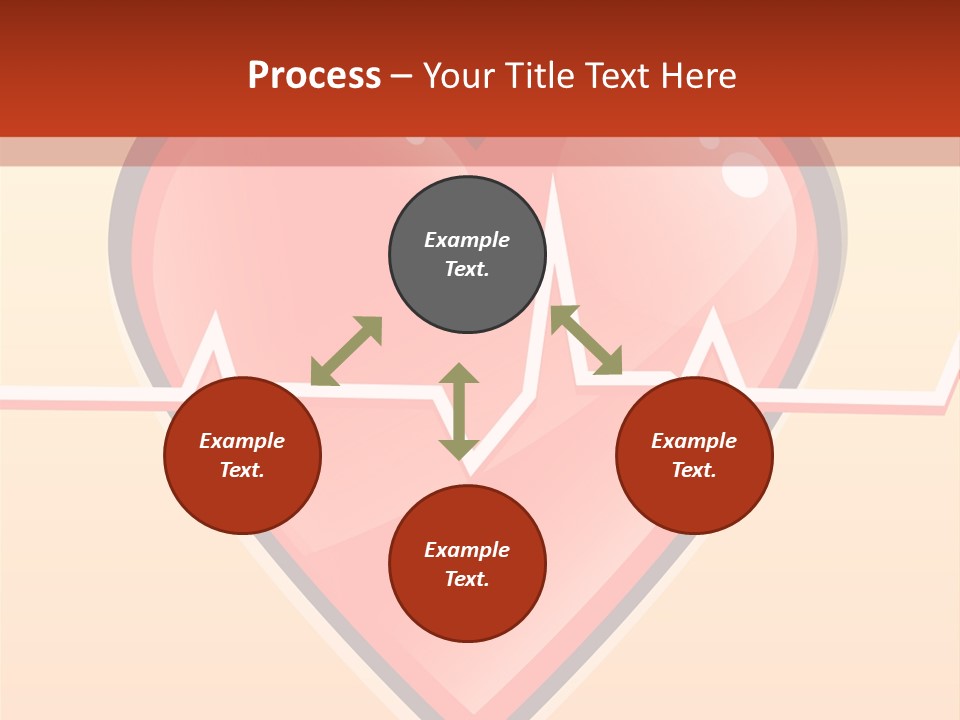 Process – Your Title Text Here

Example Text.

Example Text.

Example Text.

Example Text.